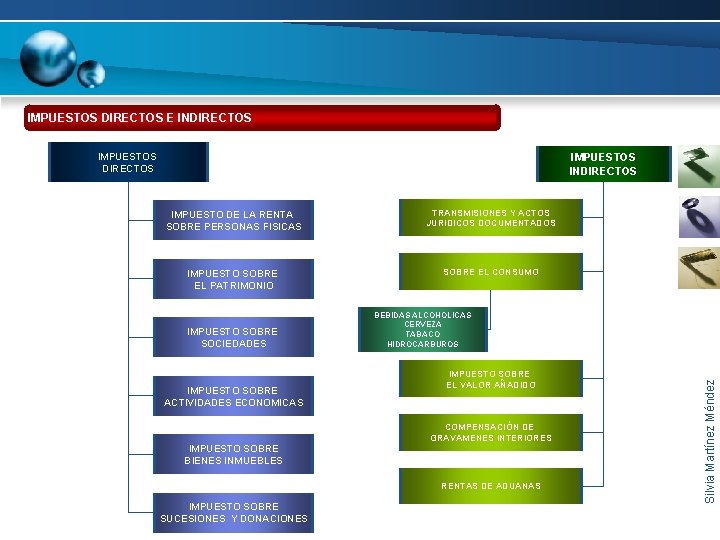 IMPUESTOS DIRECTOS E INDIRECTOS

IMPUESTOS DIRECTOS

IMPUESTO DE LA RENTA SOBRE PERSONAS FISICAS

IMPUESTO SOBRE EL PATRIMONIO

IMPUESTO SOBRE SOCIEDADES

IMPUESTO SOBRE ACTIVIDADES ECONOMICAS

IMPUESTO SOBRE BIENES INMUEBLES

IMPUESTO SOBRE SUCESIONES Y DONACIONES

IMPUESTOS INDIRECTOS

TRANSMISIONES Y ACTOS JURIDICOS DOCUMENTADOS

SOBRE EL CONSUMO

BEBIDAS ALCOHOLICAS
CERVEZA
TABACO
HIDROCARBUROS

IMPUESTO SOBRE EL VALOR AÑADIDO

COMPENSACIÓN DE GRAVAMENES INTERIORES

RENTAS DE ADUANAS

Silvia Martínez Méndez